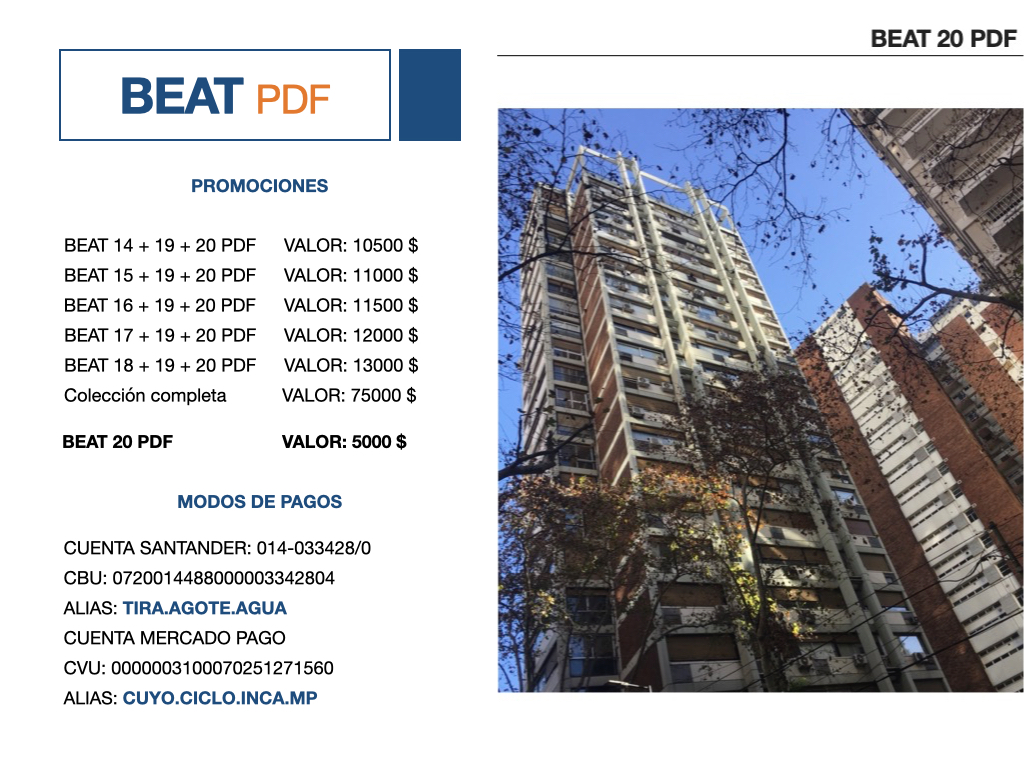 BEAT PDF

BEAT 20 PDF

PROMOCIONES

BEAT 14 + 19 + 20 PDF VALOR: 10500 $
BEAT 15 + 19 + 20 PDF VALOR: 11000 $
BEAT 16 + 19 + 20 PDF VALOR: 11500 $
BEAT 17 + 19 + 20 PDF VALOR: 12000 $
BEAT 18 + 19 + 20 PDF VALOR: 13000 $
Colección completa VALOR: 75000 $

BEAT 20 PDF VALOR: 5000 $

MODOS DE PAGOS

CUENTA SANTANDER: 014-033428/0
CBU: 0720014488000003342804
ALIAS: TIRA.AGOTE.AGUA
CUENTA MERCADO PAGO
CVU: 0000003100070251271560
ALIAS: CUYO.CICLO.INCA.MP